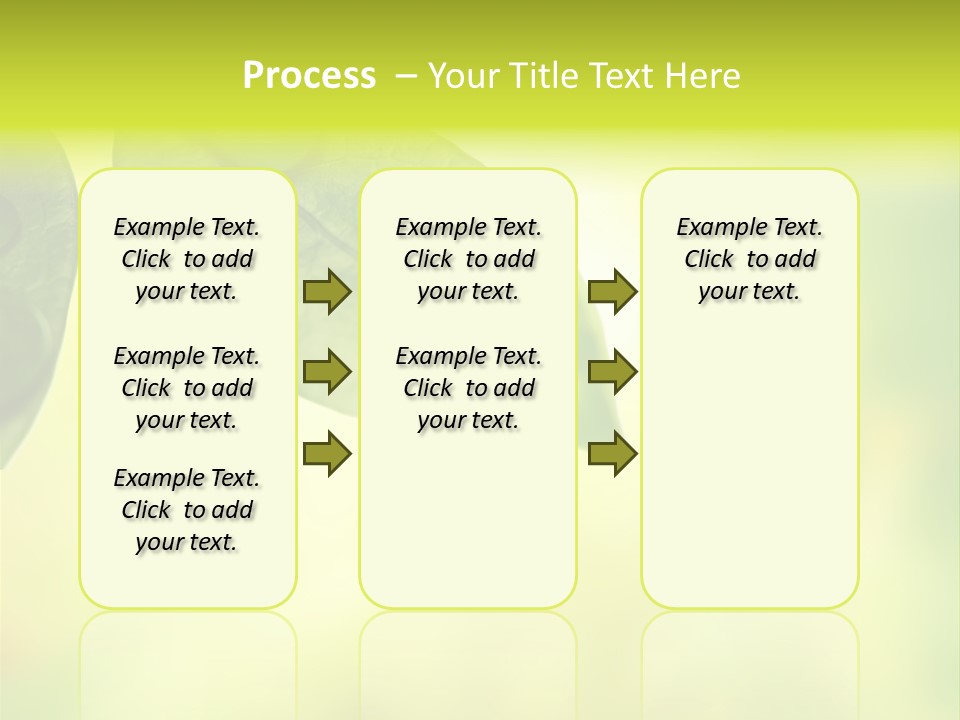 Process – Your Title Text Here

Example Text. Click to add your text.

Example Text. Click to add your text.

Example Text. Click to add your text.

Example Text. Click to add your text.

Example Text. Click to add your text.

Example Text. Click to add your text.